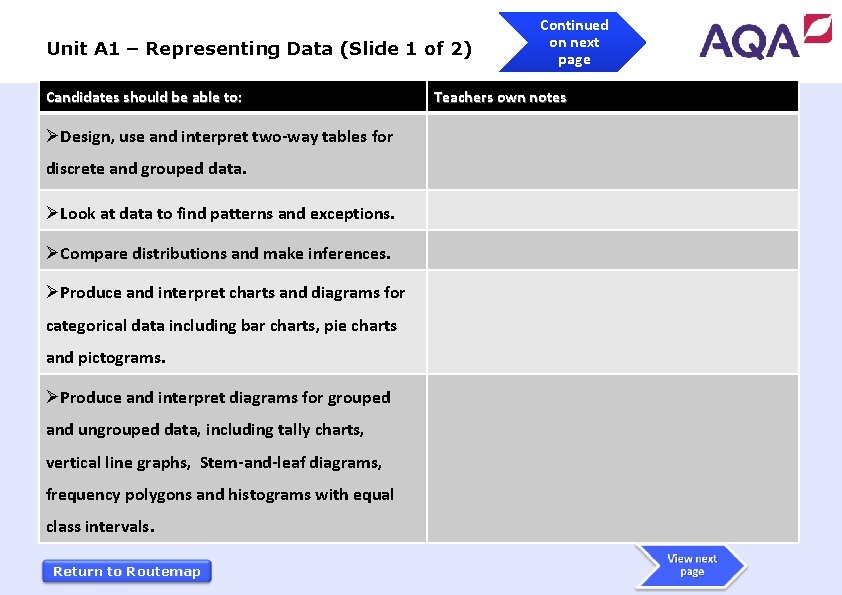 Unit A1 – Representing Data (Slide 1 of 2)

Continued on next page

AQA

| Candidates should be able to: | Teachers own notes |
|---|---|
| ➢Design, use and interpret two-way tables for discrete and grouped data. | |
| ➢Look at data to find patterns and exceptions. | |
| ➢Compare distributions and make inferences. | |
| ➢Produce and interpret charts and diagrams for categorical data including bar charts, pie charts and pictograms. | |
| ➢Produce and interpret diagrams for grouped and ungrouped data, including tally charts, vertical line graphs, Stem-and-leaf diagrams, frequency polygons and histograms with equal class intervals. | |

Return to Routemap

View next page